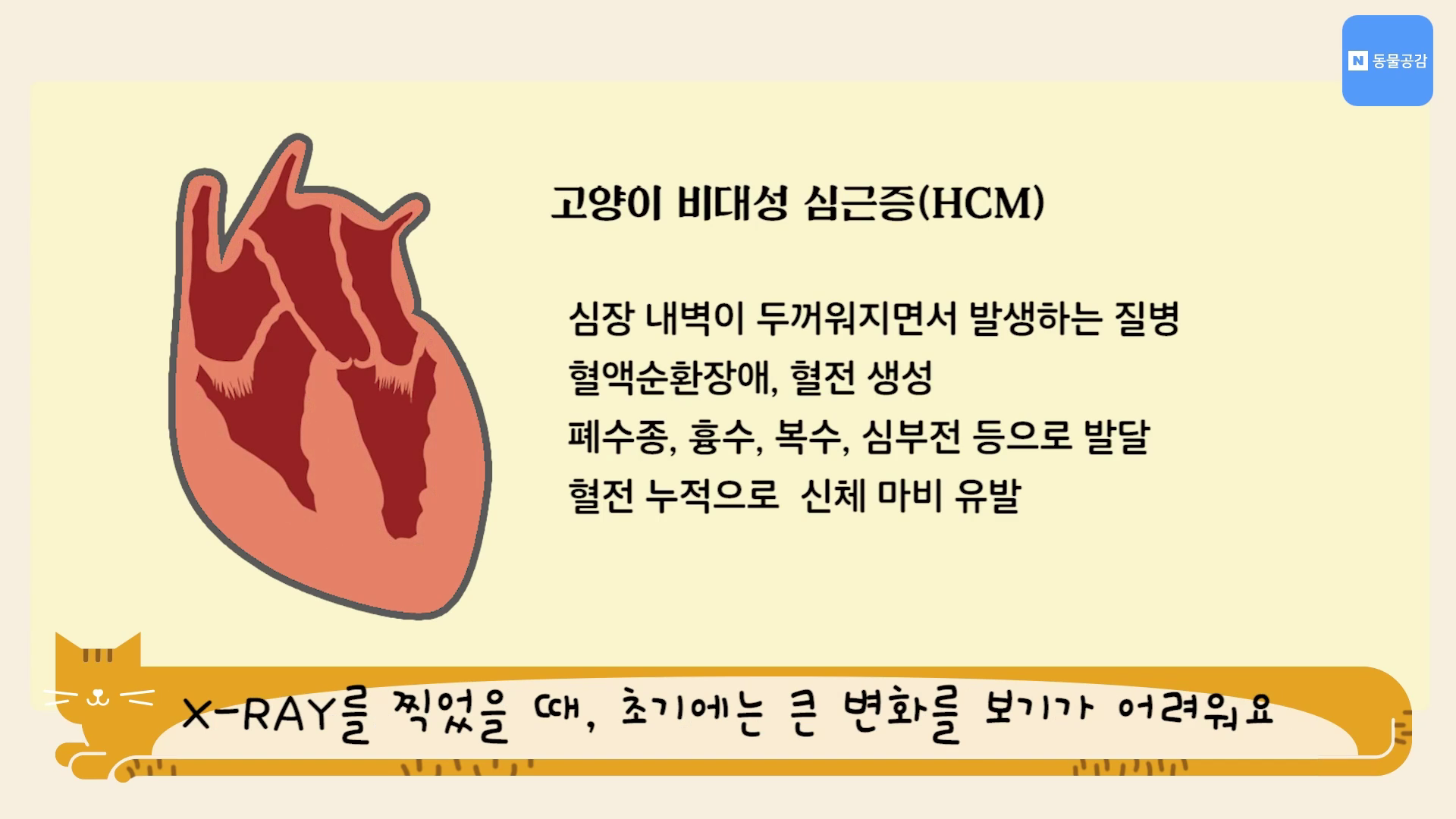 N 동물공감

고양이 비대성 심근증(HCM)

심장 내벽이 두꺼워지면서 발생하는 질병
혈액순환장애, 혈전 생성
폐수종, 흉수, 복수, 심부전 등으로 발달
혈전 누적으로 신체 마비 유발

X-RAY를 찍었을 때, 초기에는 큰 변화를 보기가 어려워요